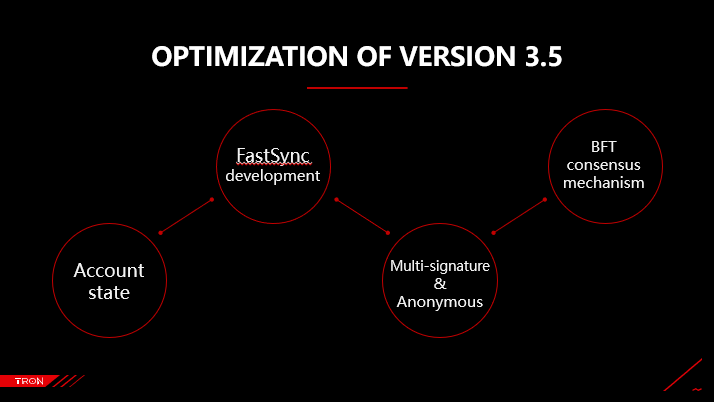 OPTIMIZATION OF VERSION 3.5

Account state

FastSync development

Multi-signature & Anonymous

BFT consensus mechanism

TRON